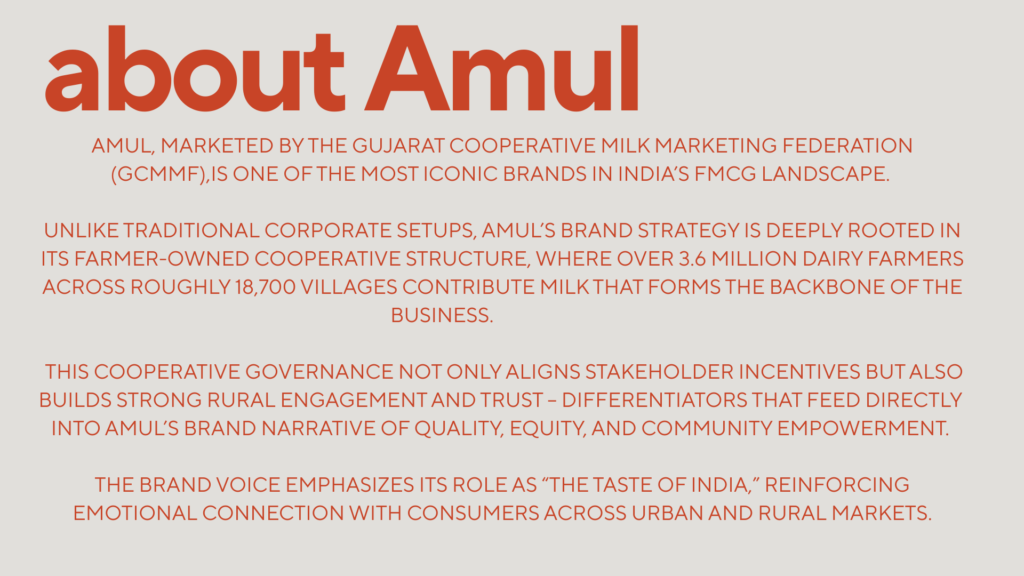 about Amul

AMUL, MARKETED BY THE GUJARAT COOPERATIVE MILK MARKETING FEDERATION (GCMMF),IS ONE OF THE MOST ICONIC BRANDS IN INDIA'S FMCG LANDSCAPE.

UNLIKE TRADITIONAL CORPORATE SETUPS, AMUL'S BRAND STRATEGY IS DEEPLY ROOTED IN ITS FARMER-OWNED COOPERATIVE STRUCTURE, WHERE OVER 3.6 MILLION DAIRY FARMERS ACROSS ROUGHLY 18,700 VILLAGES CONTRIBUTE MILK THAT FORMS THE BACKBONE OF THE BUSINESS.

THIS COOPERATIVE GOVERNANCE NOT ONLY ALIGNS STAKEHOLDER INCENTIVES BUT ALSO BUILDS STRONG RURAL ENGAGEMENT AND TRUST – DIFFERENTIATORS THAT FEED DIRECTLY INTO AMUL'S BRAND NARRATIVE OF QUALITY, EQUITY, AND COMMUNITY EMPOWERMENT.

THE BRAND VOICE EMPHASIZES ITS ROLE AS "THE TASTE OF INDIA," REINFORCING EMOTIONAL CONNECTION WITH CONSUMERS ACROSS URBAN AND RURAL MARKETS.